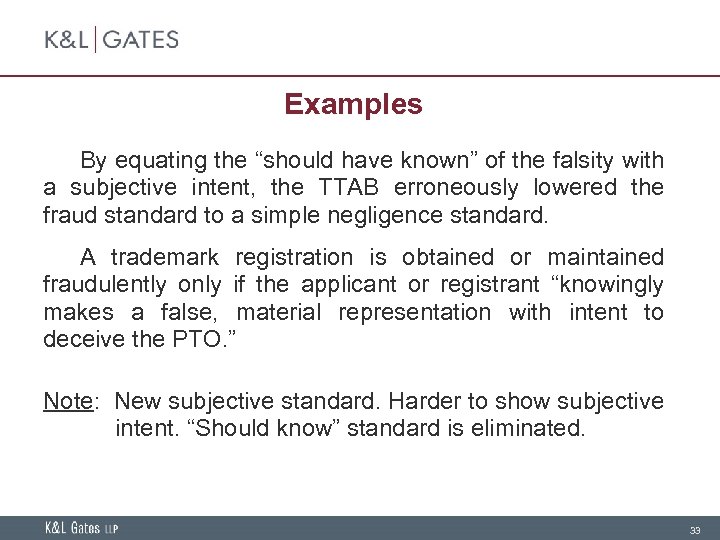 K&L | GATES

Examples

By equating the “should have known” of the falsity with a subjective intent, the TTAB erroneously lowered the fraud standard to a simple negligence standard.

A trademark registration is obtained or maintained fraudulently only if the applicant or registrant “knowingly makes a false, material representation with intent to deceive the PTO.”

Note: New subjective standard. Harder to show subjective intent. “Should know” standard is eliminated.

K&L Gates LLP

33